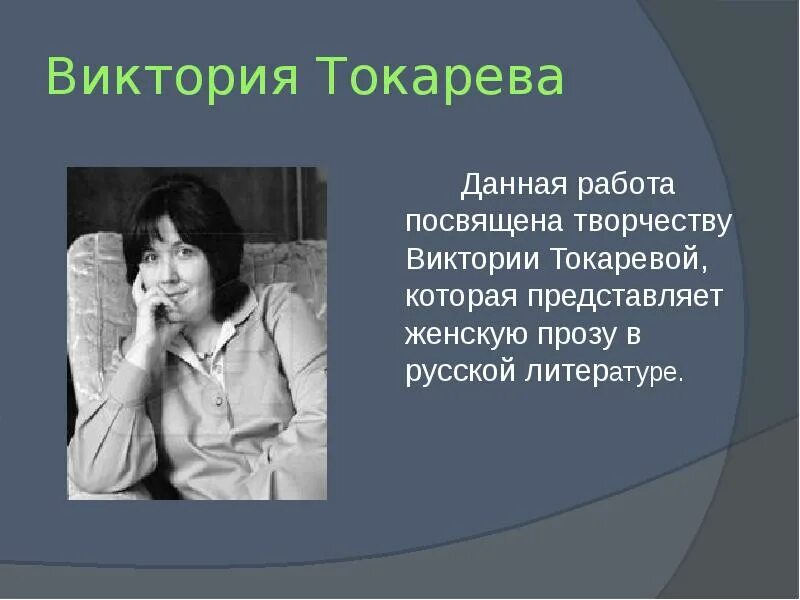 Виктория Токарева

Данная работа посвящена творчеству Виктории Токаревой, которая представляет женскую прозу в русской литературе.